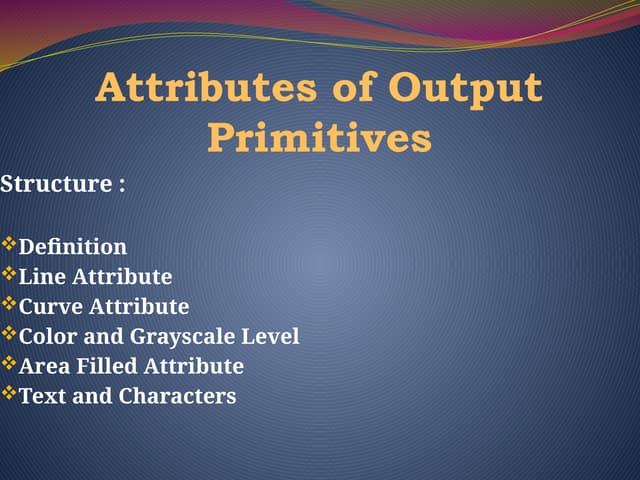 Attributes of Output Primitives

Structure :

❖Definition
❖Line Attribute
❖Curve Attribute
❖Color and Grayscale Level
❖Area Filled Attribute
❖Text and Characters